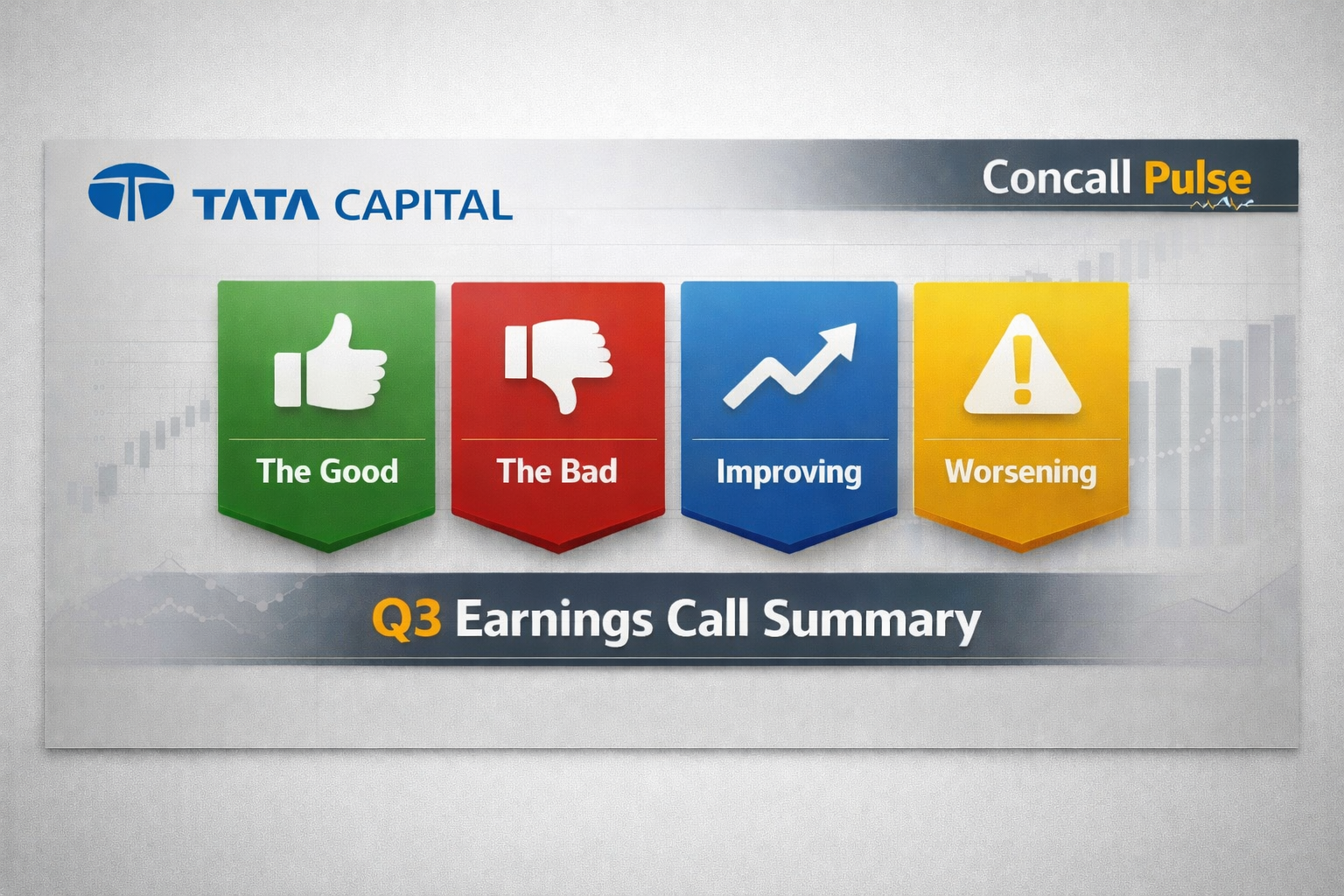 TATA CAPITAL

Concall Pulse

The Good

The Bad

Improving

Worsening

Q3 Earnings Call Summary